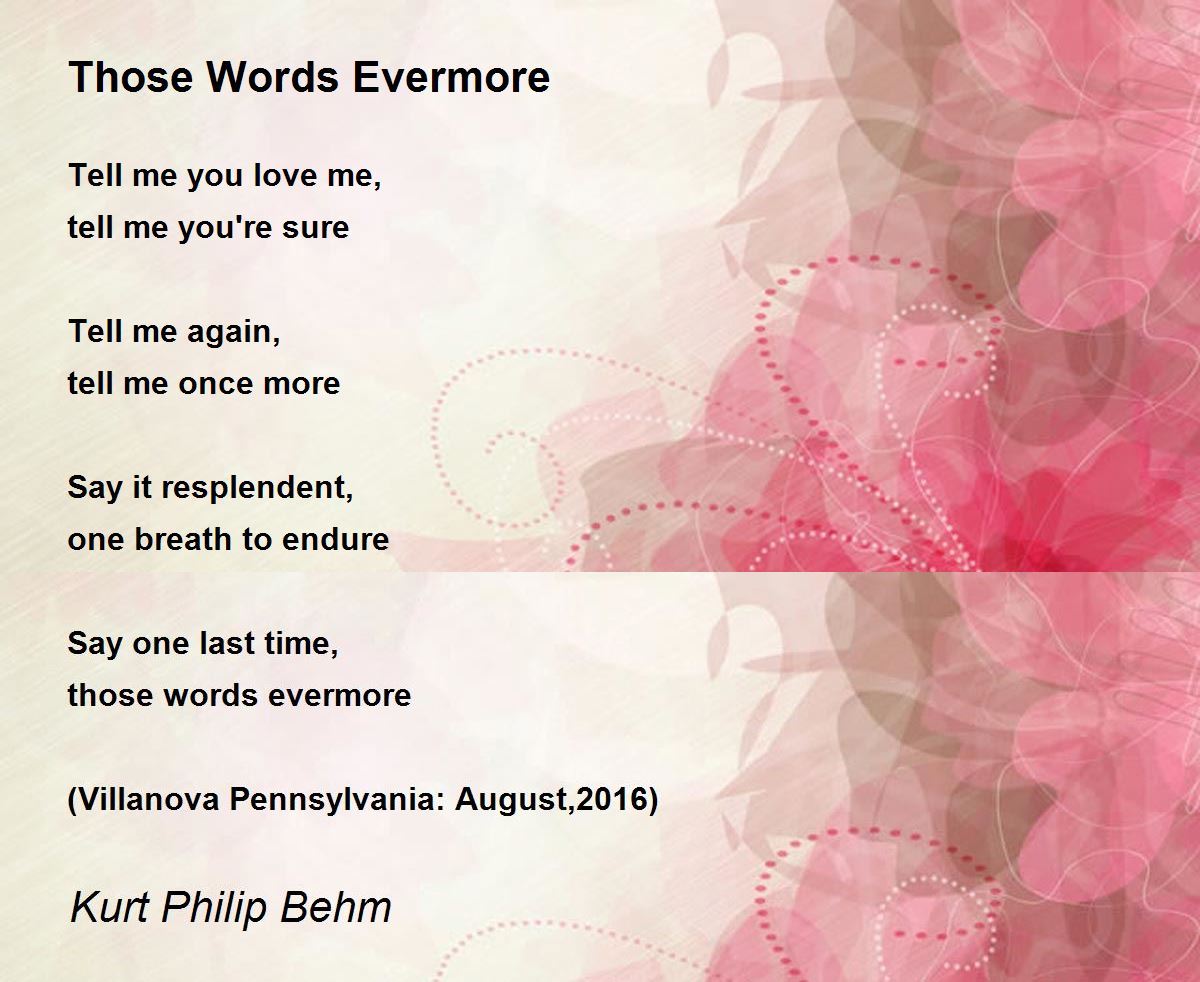 Those Words Evermore

Tell me you love me,
tell me you're sure

Tell me again,
tell me once more

Say it resplendent,
one breath to endure

Say one last time,
those words evermore

(Villanova Pennsylvania: August,2016)

Kurt Philip Behm